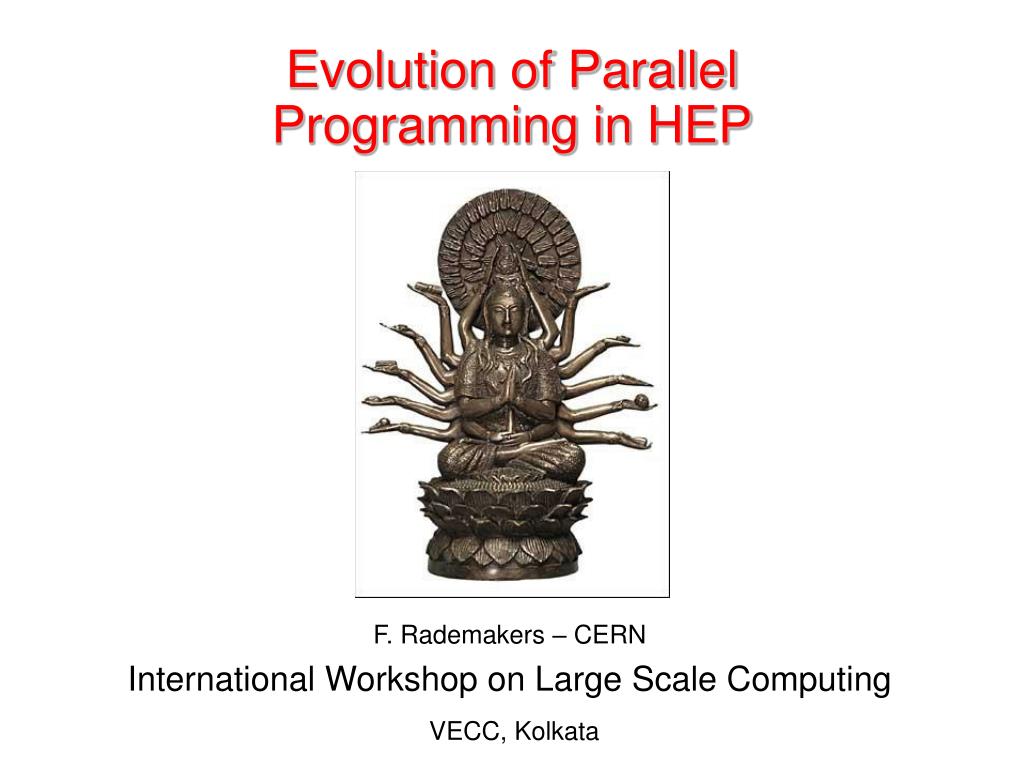 Evolution of Parallel Programming in HEP

F. Rademakers – CERN

International Workshop on Large Scale Computing

VECC, Kolkata